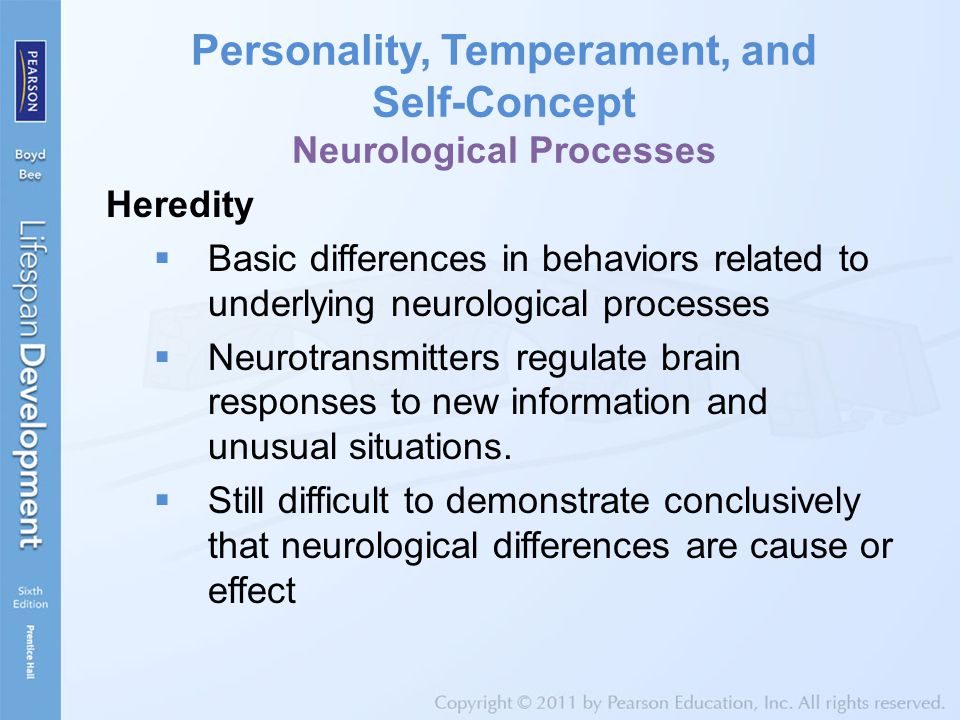 PEARSON

Boyd Bee

Lifespan Development

Sixth Edition

Prentice Hall

Personality, Temperament, and Self-Concept
Neurological Processes

Heredity

▪ Basic differences in behaviors related to underlying neurological processes

▪ Neurotransmitters regulate brain responses to new information and unusual situations.

▪ Still difficult to demonstrate conclusively that neurological differences are cause or effect

Copyright © 2011 by Pearson Education, Inc. All rights reserved.